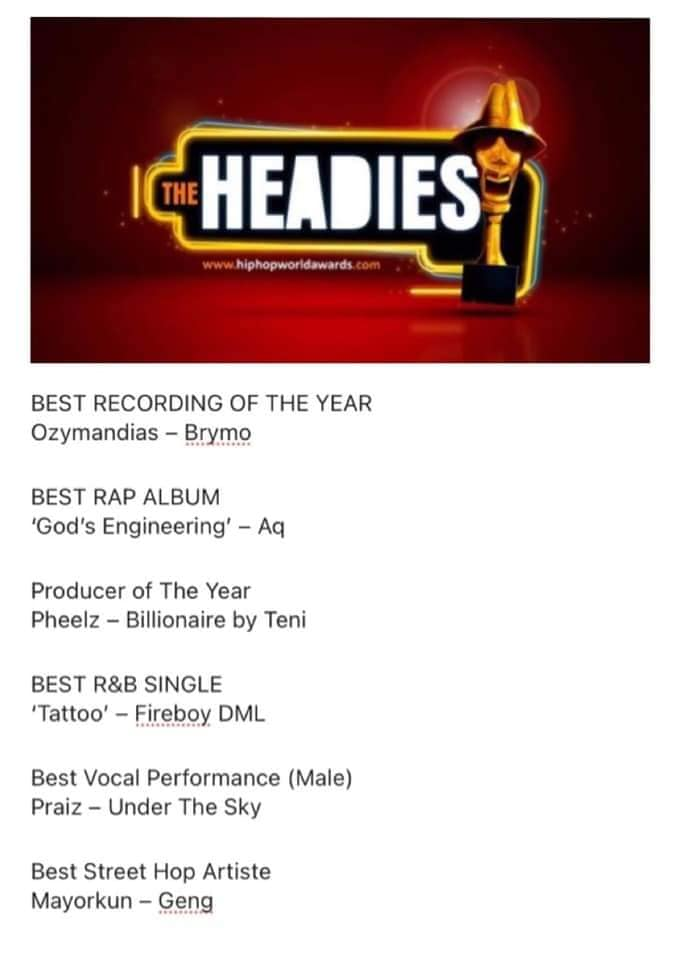 THE HEADIES
www.hiphopworldawards.com

BEST RECORDING OF THE YEAR
Ozymandias – Brymo

BEST RAP ALBUM
'God's Engineering' – Aq

Producer of The Year
Pheelz – Billionaire by Teni

BEST R&B SINGLE
'Tattoo' – Fireboy DML

Best Vocal Performance (Male)
Praiz – Under The Sky

Best Street Hop Artiste
Mayorkun – Geng